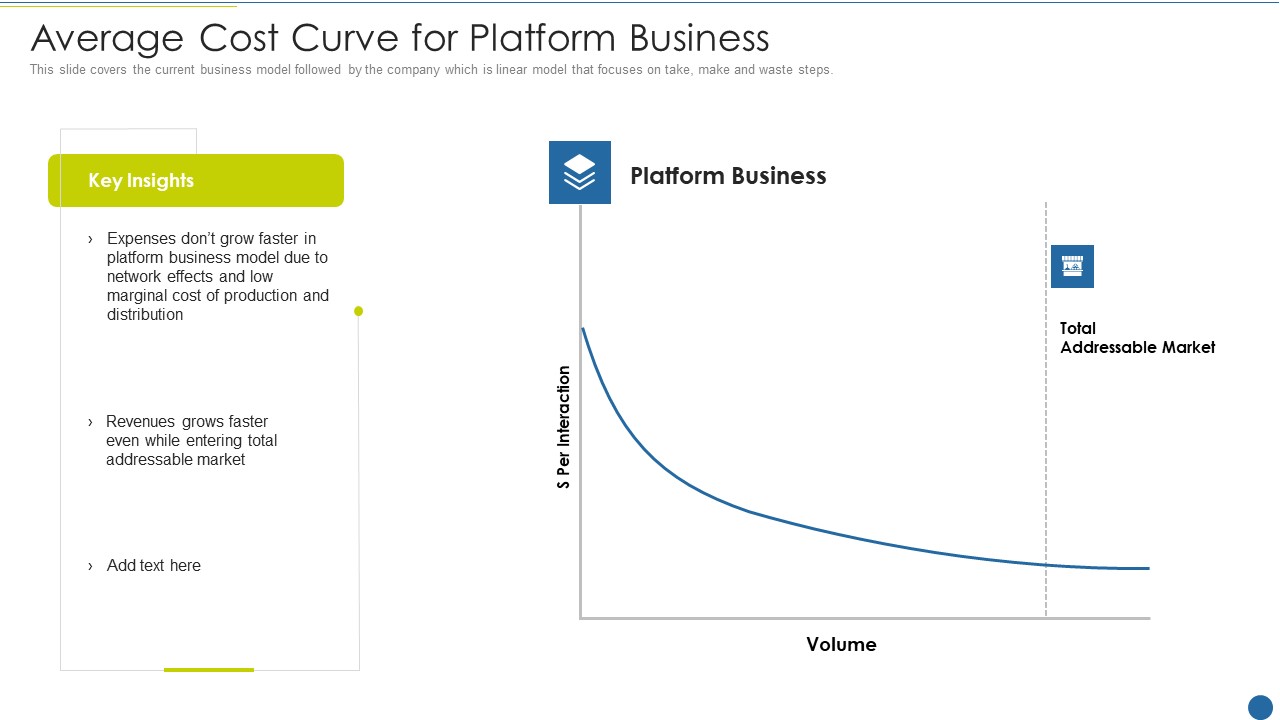 Average Cost Curve for Platform Business

This slide covers the current business model followed by the company which is linear model that focuses on take, make and waste steps.

Key Insights

› Expenses don't grow faster in platform business model due to network effects and low marginal cost of production and distribution

› Revenues grows faster even while entering total addressable market

› Add text here

Platform Business

Total Addressable Market

$ Per Interaction

Volume